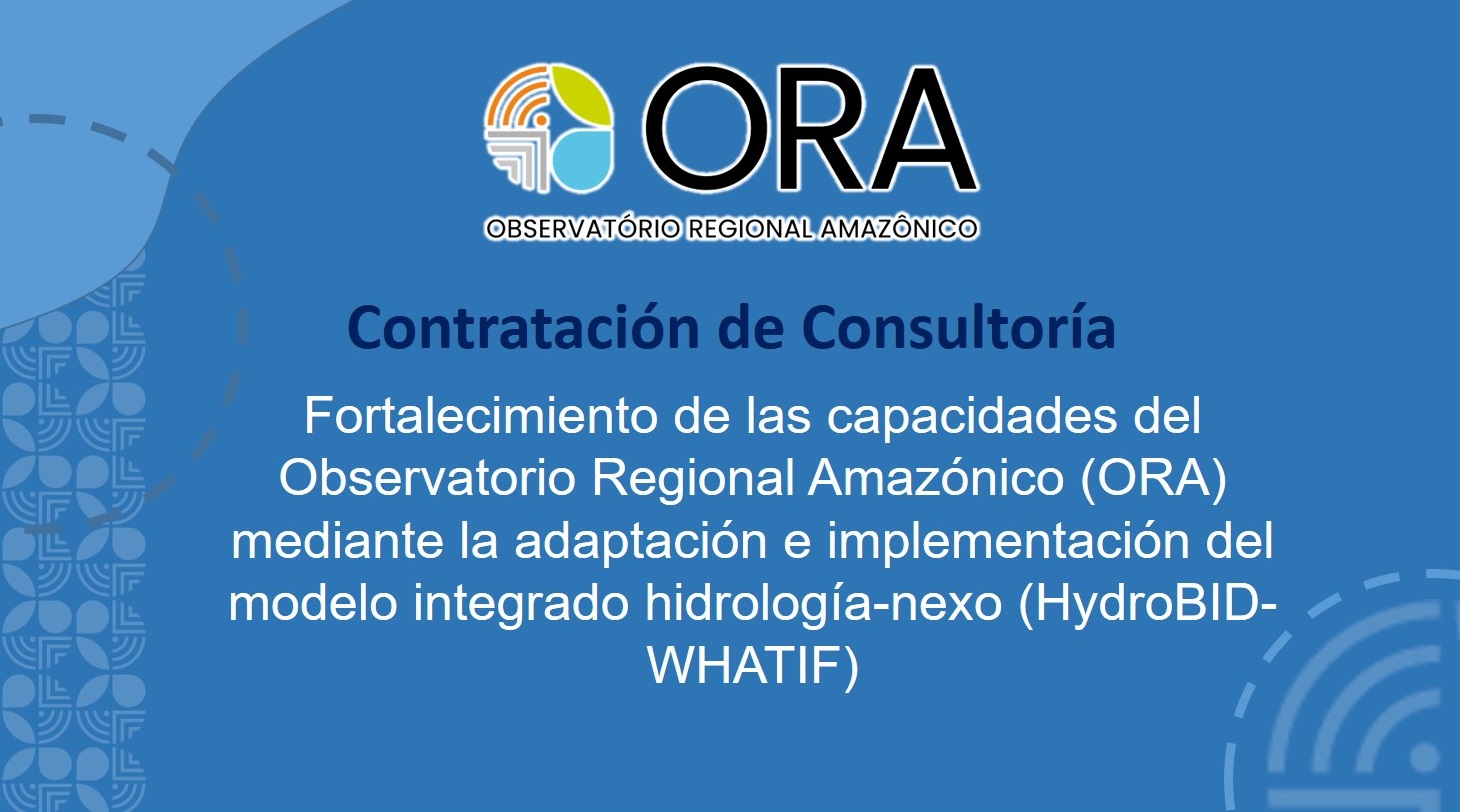 ORA
OBSERVATÓRIO REGIONAL AMAZÔNICO

Contratación de Consultoría

Fortalecimiento de las capacidades del Observatorio Regional Amazónico (ORA) mediante la adaptación e implementación del modelo integrado hidrología-nexo (HydroBID-WHATIF)